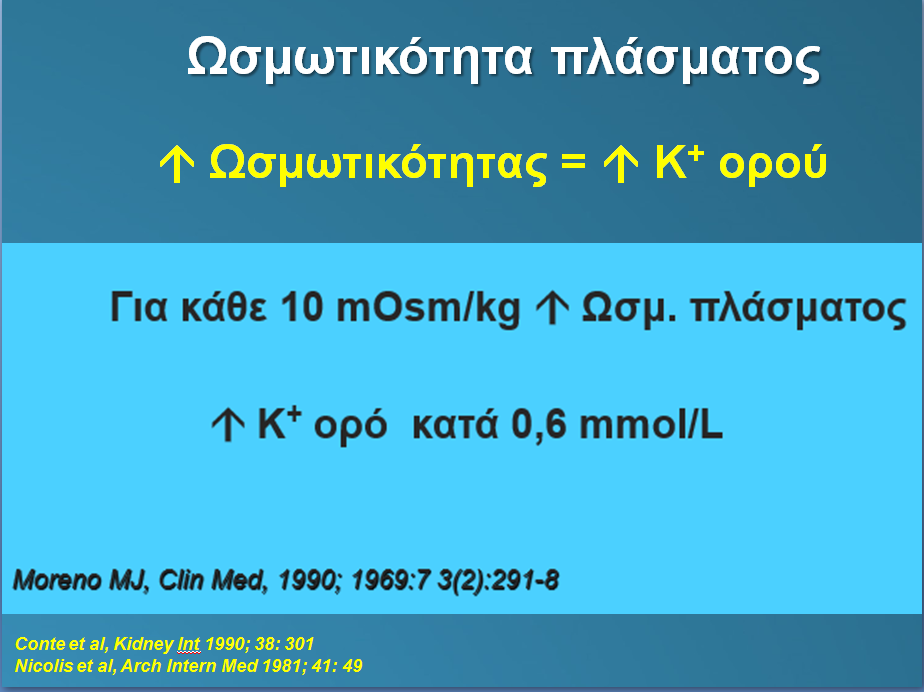 Ωσμωτικότητα πλάσματος

↑ Ωσμωτικότητας = ↑ $K^+$ ορού

Για κάθε 10 mOsm/kg ↑ Ωσμ. πλάσματος

↑ $K^+$ ορό κατά 0,6 mmol/L

Moreno MJ, Clin Med, 1990; 1969:7 3(2):291-8

Conte et al, Kidney Int 1990; 38: 301
Nicolis et al, Arch Intern Med 1981; 41: 49